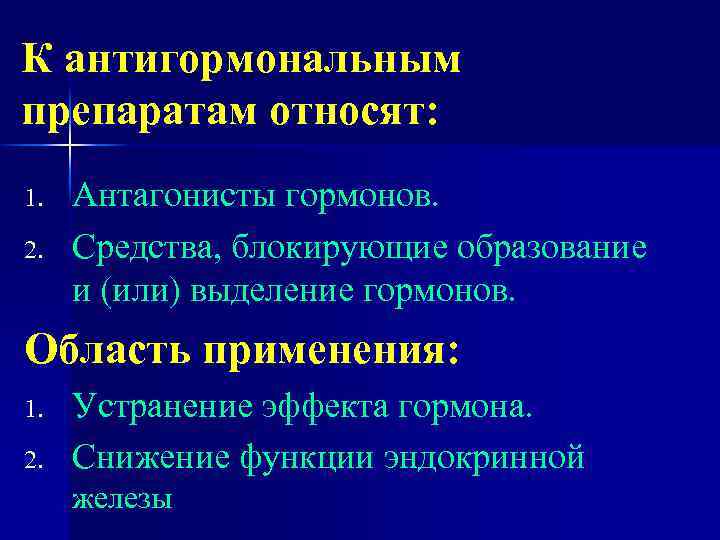 К антигормональным препаратам относят:

1. Антагонисты гормонов.
2. Средства, блокирующие образование и (или) выделение гормонов.

Область применения:

1. Устранение эффекта гормона.
2. Снижение функции эндокринной железы